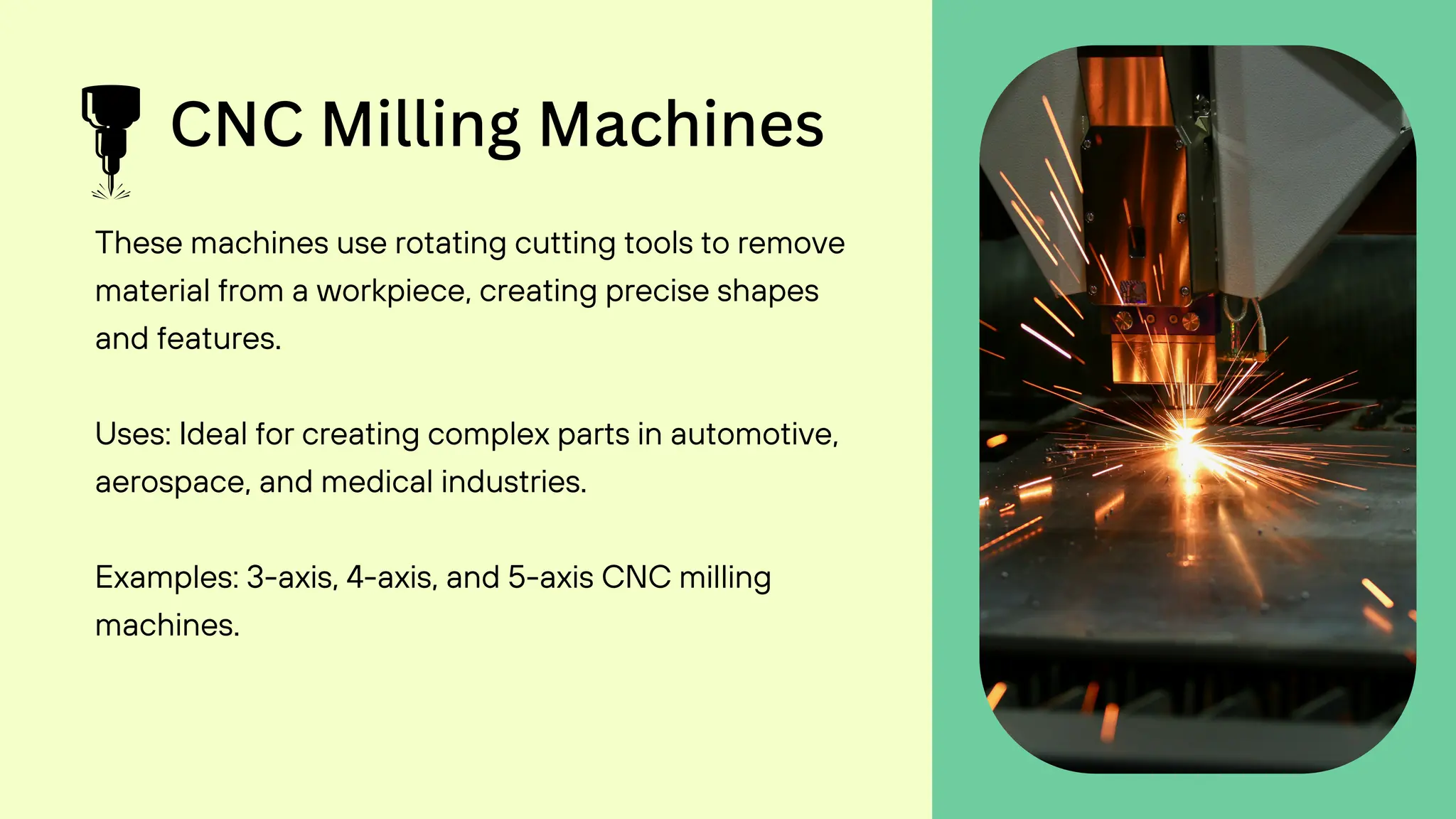 CNC Milling Machines

These machines use rotating cutting tools to remove material from a workpiece, creating precise shapes and features.

Uses: Ideal for creating complex parts in automotive, aerospace, and medical industries.

Examples: 3-axis, 4-axis, and 5-axis CNC milling machines.